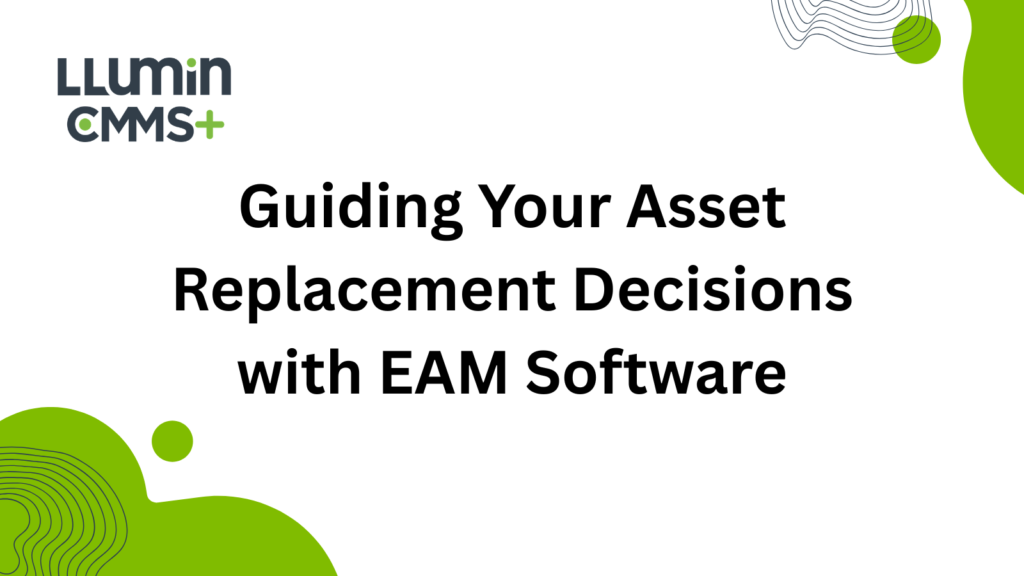 LLUMIN CMMS+

Guiding Your Asset Replacement Decisions with EAM Software